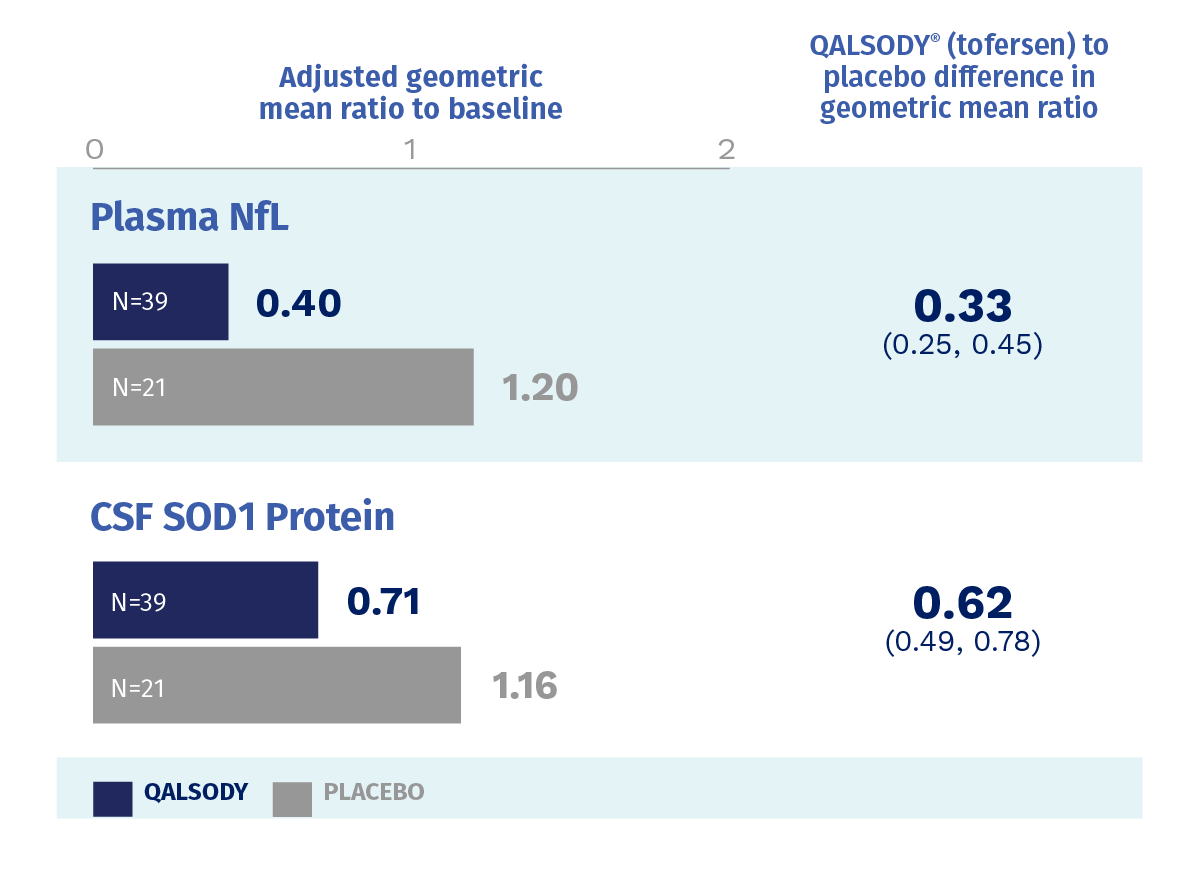 Adjusted geometric mean ratio to baseline

QALSODY® (tofersen) to placebo difference in geometric mean ratio

0 1 2

Plasma NfL

N=39 0.40

N=21 1.20

0.33
(0.25, 0.45)

CSF SOD1 Protein

N=39 0.71

N=21 1.16

0.62
(0.49, 0.78)

QALSODY PLACEBO